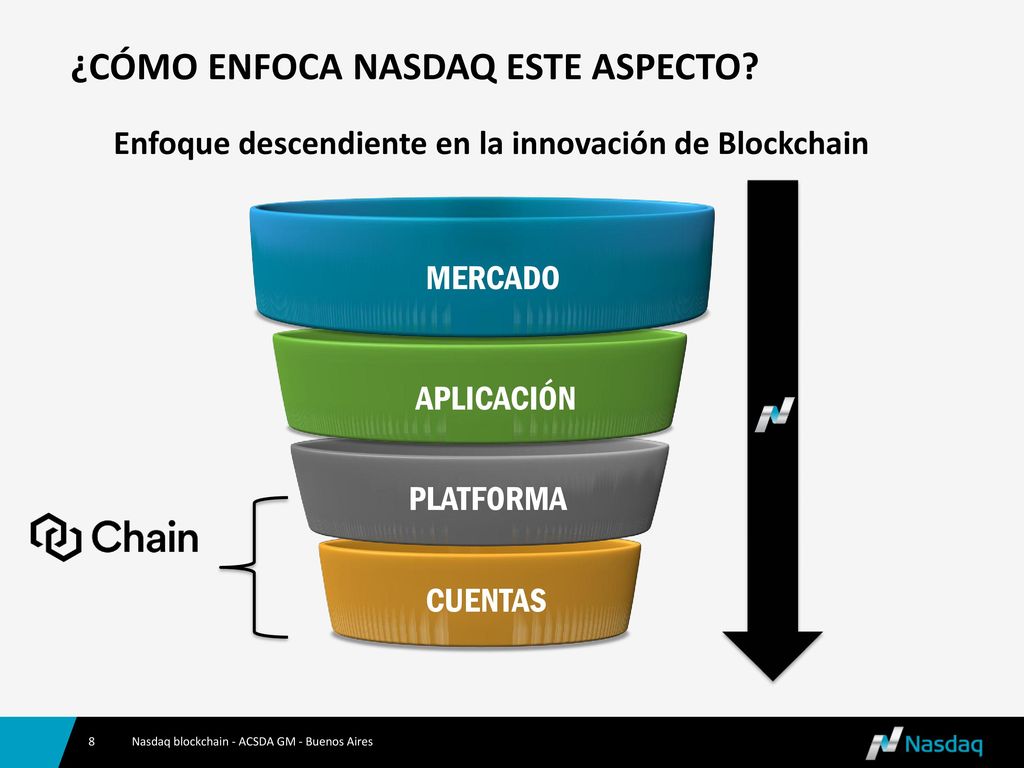 ¿CÓMO ENFOCA NASDAQ ESTE ASPECTO?

Enfoque descendiente en la innovación de Blockchain

MERCADO

APLICACIÓN

PLATFORMA

CUENTAS

Chain

8 Nasdaq blockchain - ACSDA GM - Buenos Aires

Nasdaq